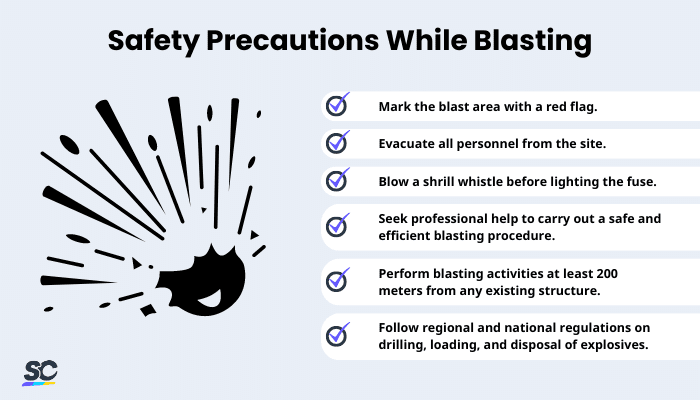 Safety Precautions While Blasting

Mark the blast area with a red flag.

Evacuate all personnel from the site.

Blow a shrill whistle before lighting the fuse.

Seek professional help to carry out a safe and efficient blasting procedure.

Perform blasting activities at least 200 meters from any existing structure.

Follow regional and national regulations on drilling, loading, and disposal of explosives.

SC